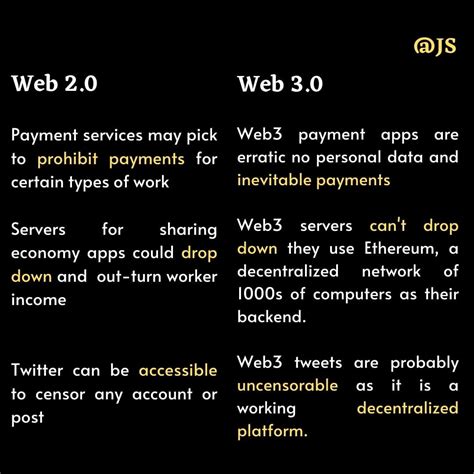 @JS

Web 2.0

Payment services may pick to prohibit payments for certain types of work

Servers for sharing economy apps could drop down and out-turn worker income

Twitter can be accessible to censor any account or post

Web 3.0

Web3 payment apps are erratic no personal data and inevitable payments

Web3 servers can't drop down they use Ethereum, a decentralized network of 1000s of computers as their backend.

Web3 tweets are probably uncensorable as it is a working decentralized platform.